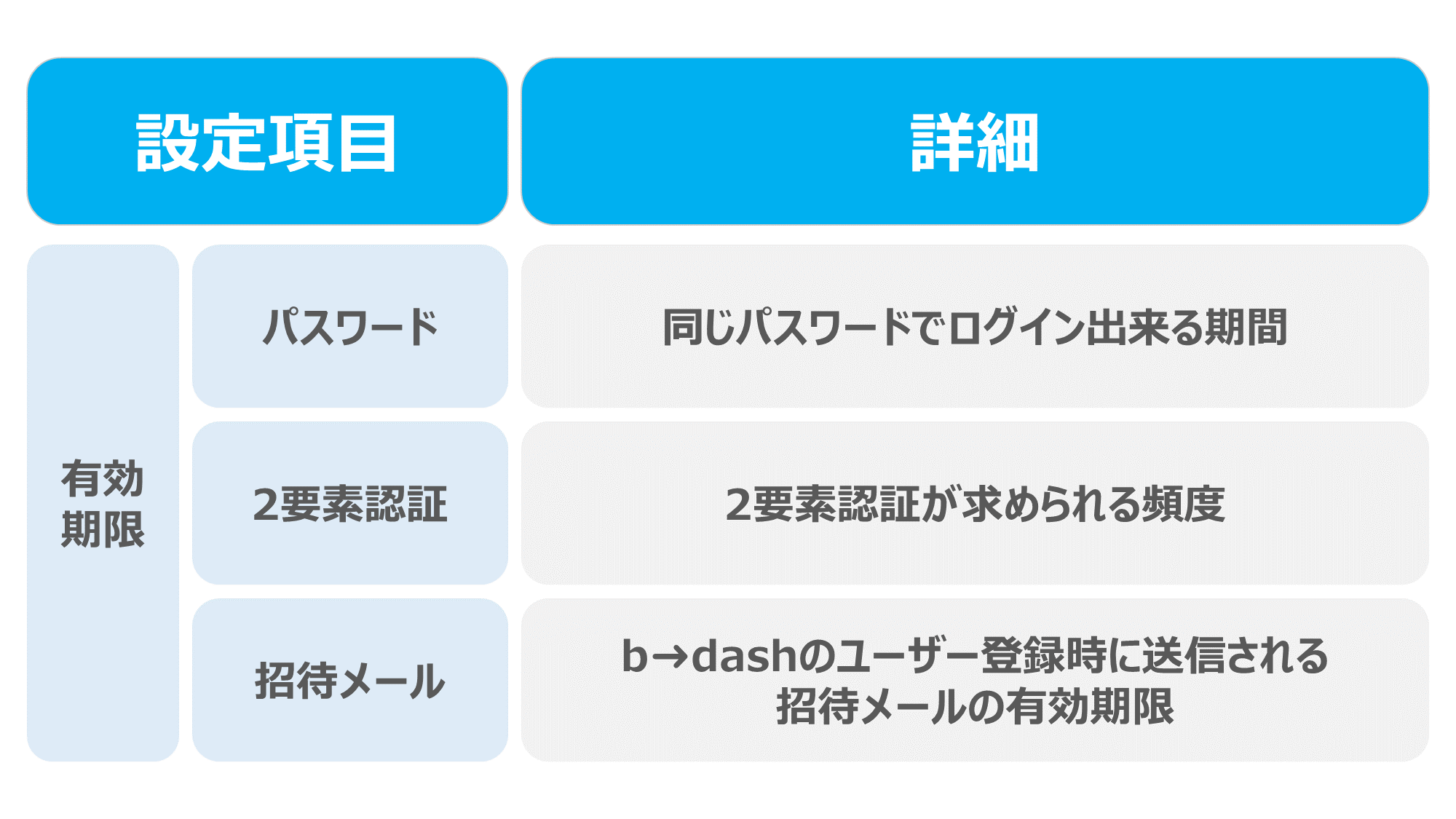 | 設定項目 | | 詳細 |
|---|---|---|
| 有効期限 | パスワード | 同じパスワードでログイン出来る期間 |
| | 2要素認証 | 2要素認証が求められる頻度 |
| | 招待メール | b→dashのユーザー登録時に送信される招待メールの有効期限 |